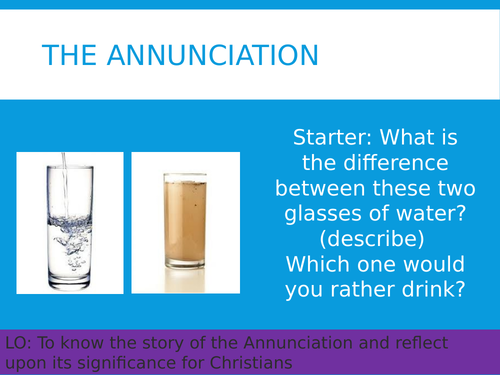 THE ANNUNCIATION

Starter: What is the difference between these two glasses of water? (describe)
Which one would you rather drink?

LO: To know the story of the Annunciation and reflect upon its significance for Christians